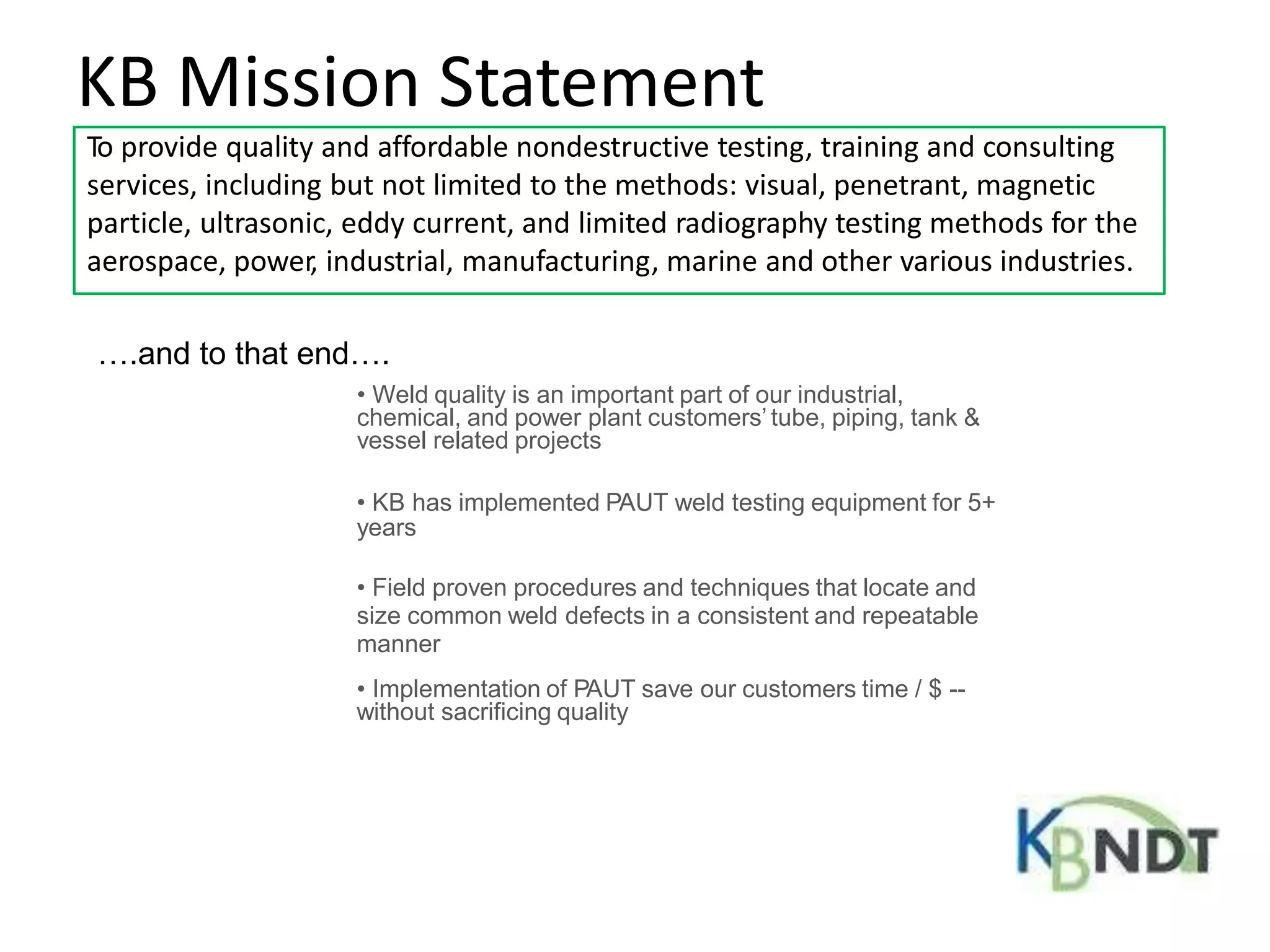 KB Mission Statement

To provide quality and affordable nondestructive testing, training and consulting services, including but not limited to the methods: visual, penetrant, magnetic particle, ultrasonic, eddy current, and limited radiography testing methods for the aerospace, power, industrial, manufacturing, marine and other various industries.

….and to that end….

• Weld quality is an important part of our industrial, chemical, and power plant customers' tube, piping, tank & vessel related projects

• KB has implemented PAUT weld testing equipment for 5+ years

• Field proven procedures and techniques that locate and size common weld defects in a consistent and repeatable manner

• Implementation of PAUT save our customers time / $ -- without sacrificing quality

KBNDT